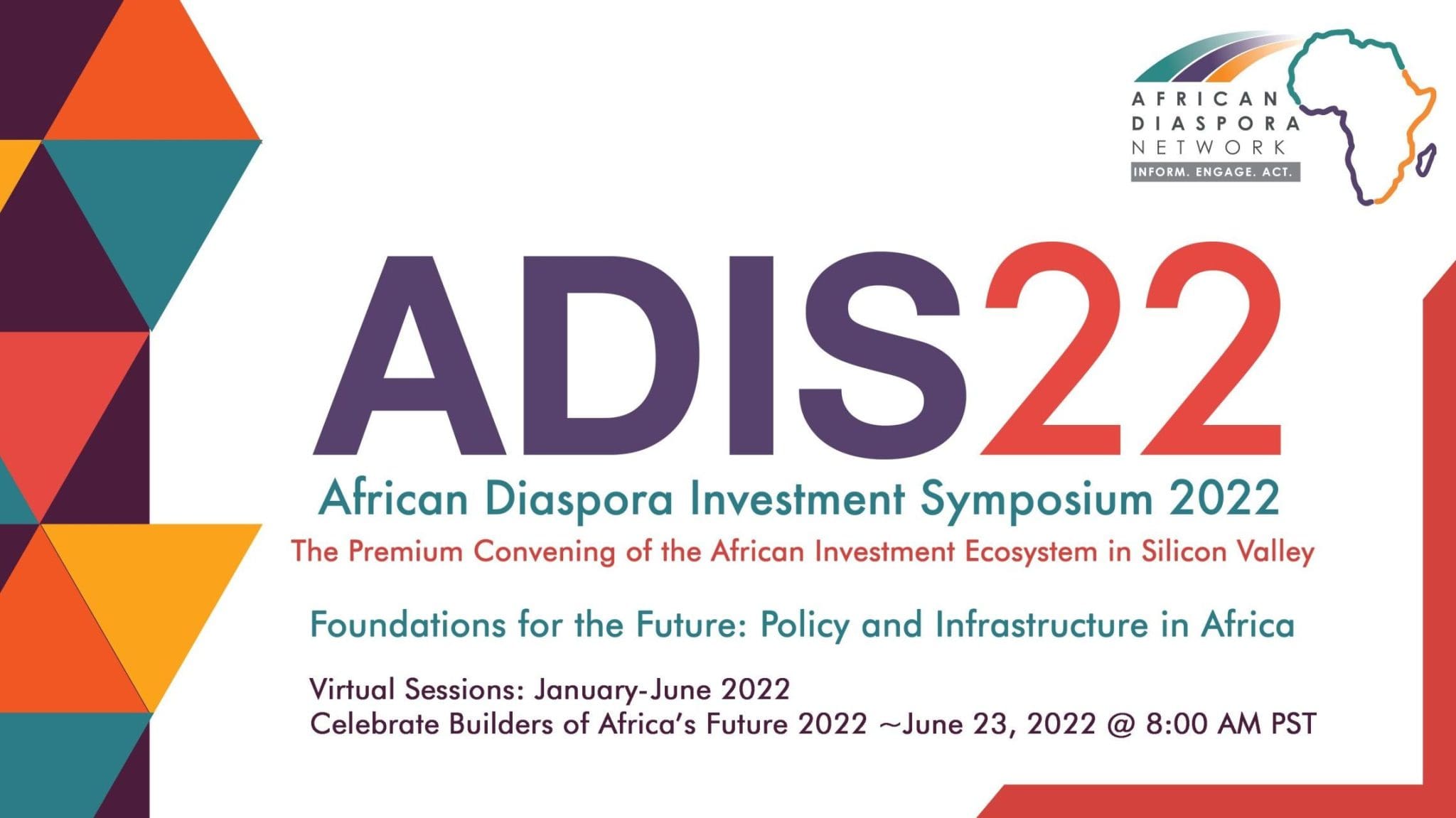 AFRICAN
DIASPORA
NETWORK
INFORM. ENGAGE. ACT.

ADIS22

African Diaspora Investment Symposium 2022

The Premium Convening of the African Investment Ecosystem in Silicon Valley

Foundations for the Future: Policy and Infrastructure in Africa

Virtual Sessions: January-June 2022
Celebrate Builders of Africa's Future 2022 ~June 23, 2022 @ 8:00 AM PST